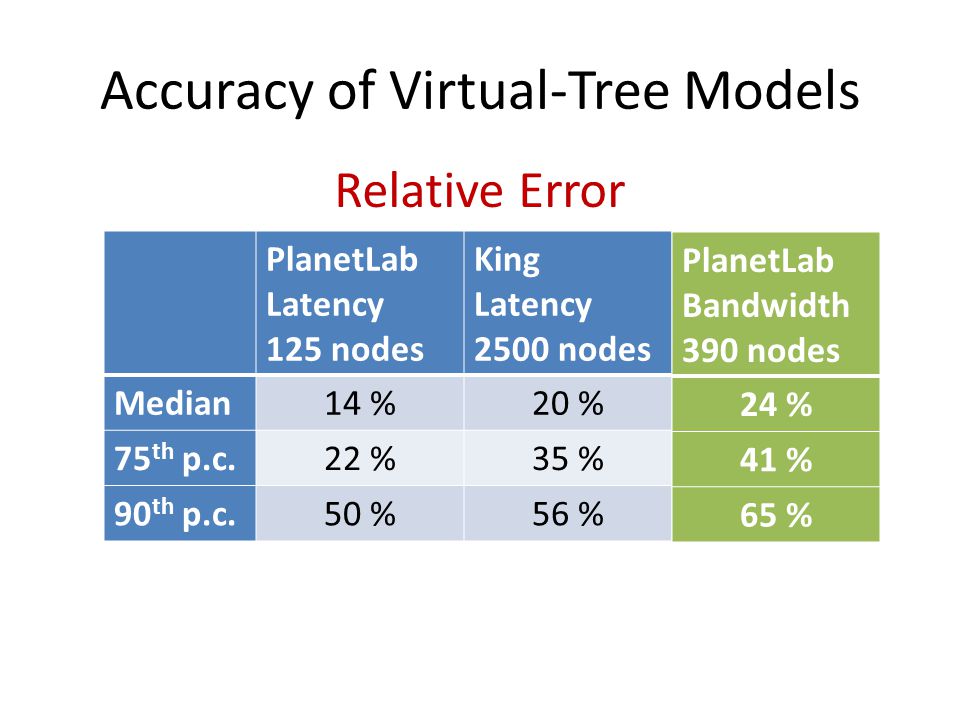 Accuracy of Virtual-Tree Models

Relative Error

| | PlanetLab Latency 125 nodes | King Latency 2500 nodes | PlanetLab Bandwidth 390 nodes |
|---|---|---|---|
| Median | 14 % | 20 % | 24 % |
| 75$^{th}$ p.c. | 22 % | 35 % | 41 % |
| 90$^{th}$ p.c. | 50 % | 56 % | 65 % |